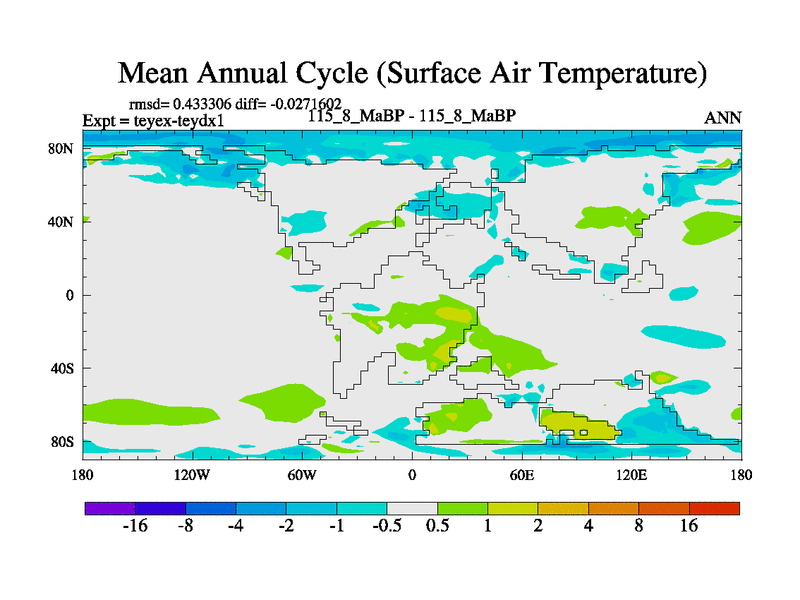 Mean Annual Cycle (Surface Air Temperature)

rmsd= 0.433306 diff= -0.0271602
Expt = teyex-teydx1
115_8_MaBP - 115_8_MaBP
ANN

80N
40N
0
40S
80S

180
120W
60W
0
60E
120E
180

-16
-8
-4
-2
-1
-0.5
0.5
1
2
4
8
16